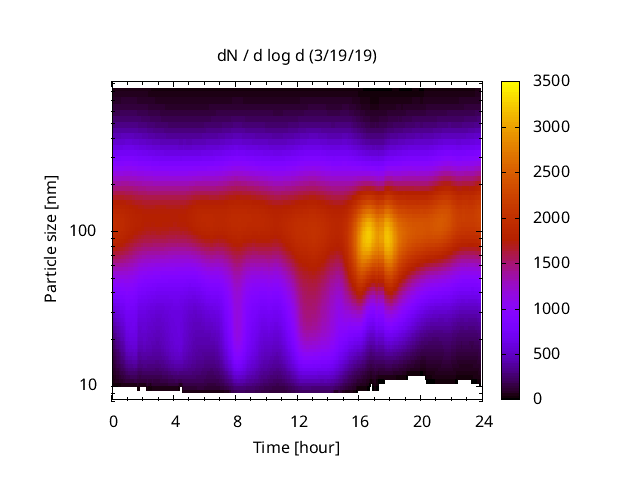 dN / d log d (3/19/19)

Particle size [nm]

100

10

0 4 8 12 16 20 24

Time [hour]

3500
3000
2500
2000
1500
1000
500
0